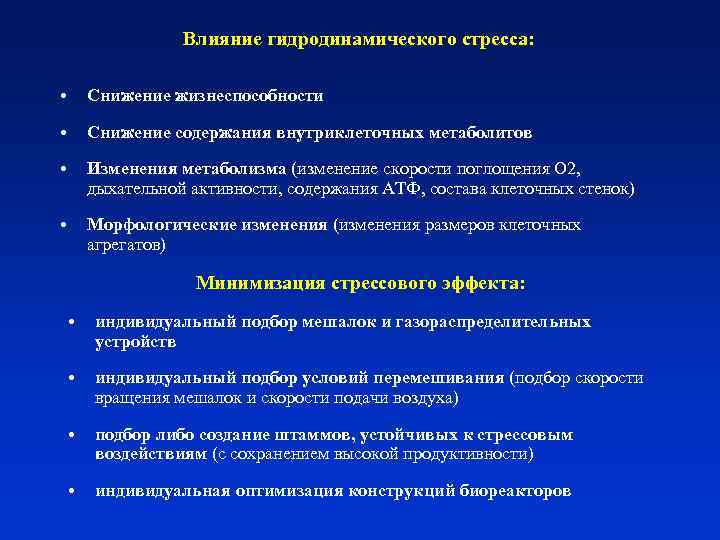 Влияние гидродинамического стресса:

• Снижение жизнеспособности

• Снижение содержания внутриклеточных метаболитов

• Изменения метаболизма (изменение скорости поглощения О2, дыхательной активности, содержания АТФ, состава клеточных стенок)

• Морфологические изменения (изменения размеров клеточных агрегатов)

Минимизация стрессового эффекта:

• индивидуальный подбор мешалок и газораспределительных устройств

• индивидуальный подбор условий перемешивания (подбор скорости вращения мешалок и скорости подачи воздуха)

• подбор либо создание штаммов, устойчивых к стрессовым воздействиям (с сохранением высокой продуктивности)

• индивидуальная оптимизация конструкций биореакторов